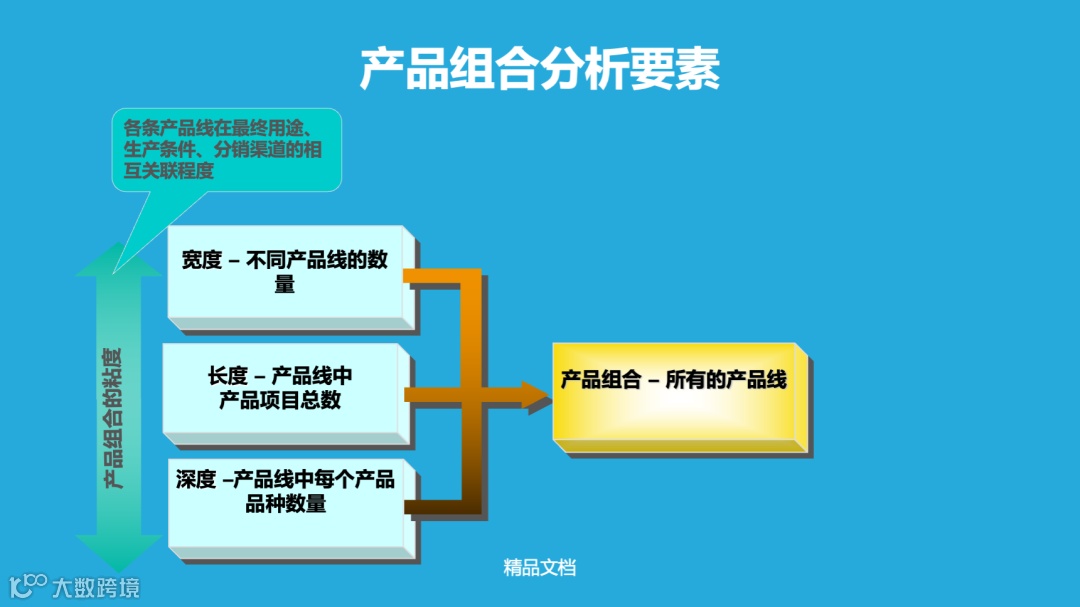 产品组合分析要素

各条产品线在最终用途、生产条件、分销渠道的相互关联程度

产品组合的粘度

宽度 – 不同产品线的数量

长度 – 产品线中产品项目总数

深度 –产品线中每个产品品种数量

产品组合 – 所有的产品线

精品文档

大数跨境